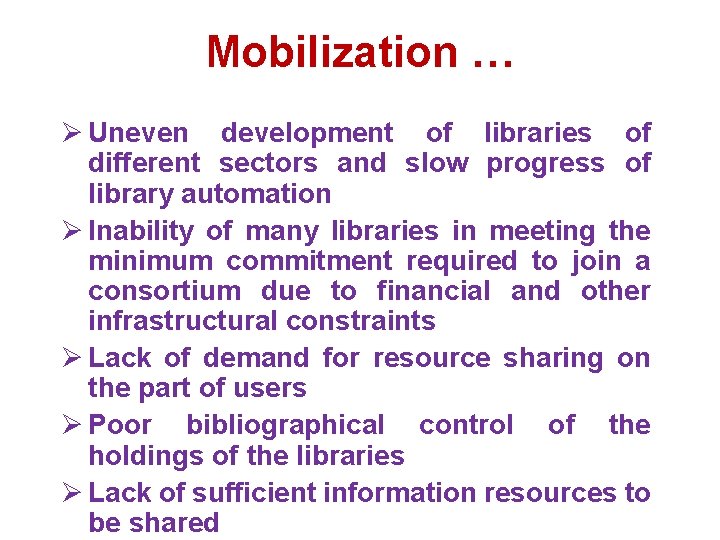 Mobilization …

➢ Uneven development of libraries of different sectors and slow progress of library automation

➢ Inability of many libraries in meeting the minimum commitment required to join a consortium due to financial and other infrastructural constraints

➢ Lack of demand for resource sharing on the part of users

➢ Poor bibliographical control of the holdings of the libraries

➢ Lack of sufficient information resources to be shared